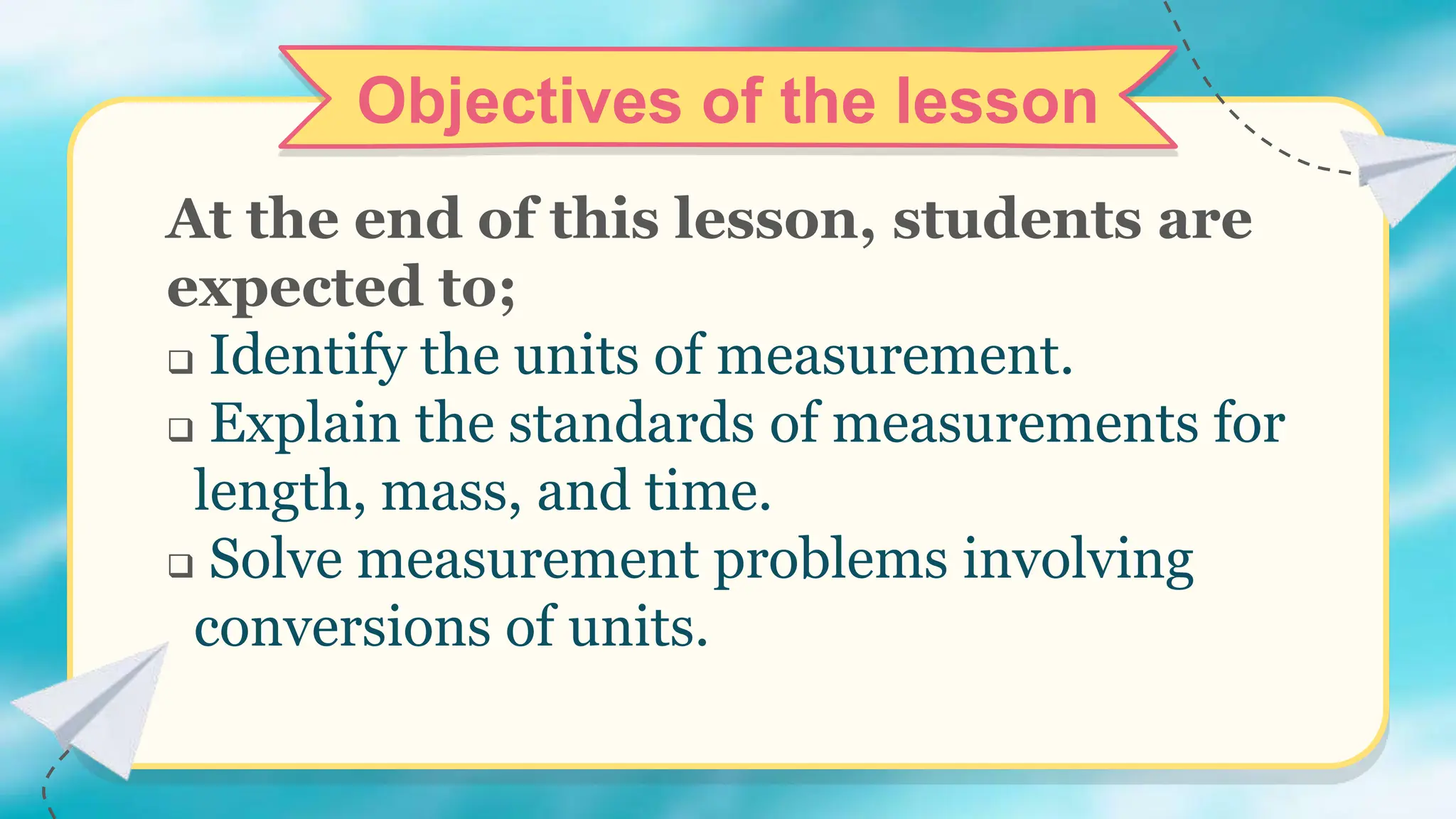 Objectives of the lesson

At the end of this lesson, students are expected to;

❑ Identify the units of measurement.
❑ Explain the standards of measurements for length, mass, and time.
❑ Solve measurement problems involving conversions of units.